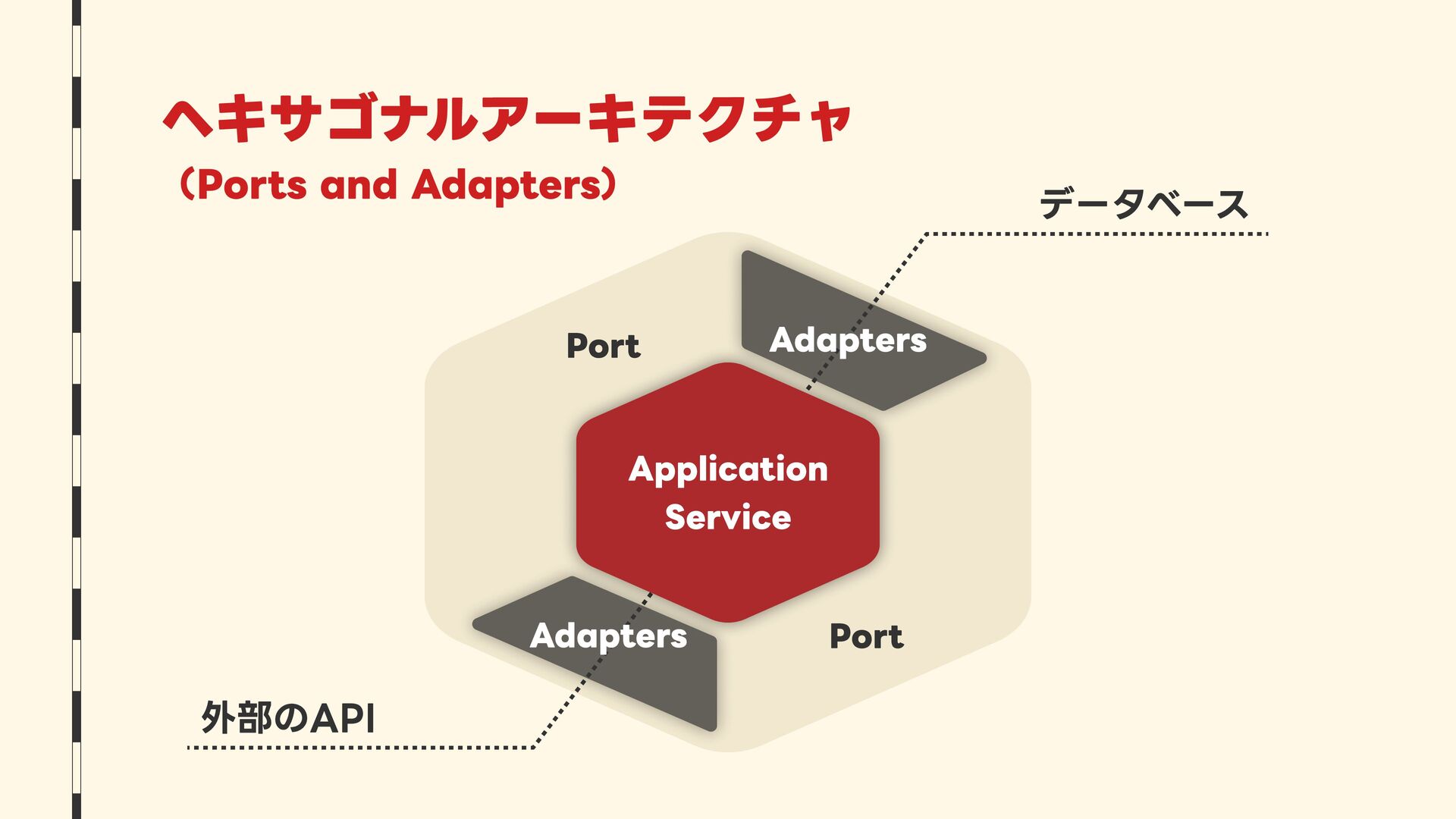 ヘキサゴナルアーキテクチャ
（Ports and Adapters）

データベース

Port

Adapters

Application Service

Adapters

Port

外部のAPI